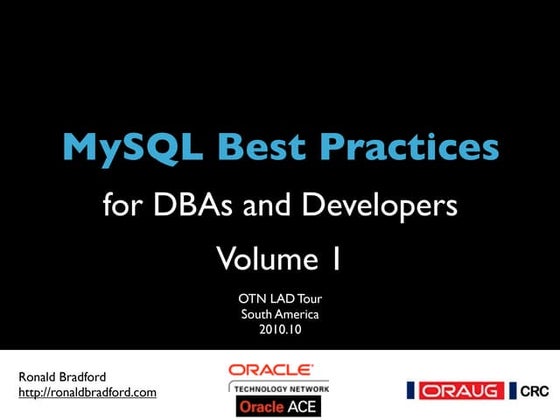 MySQL Best Practices

for DBAs and Developers

Volume 1

OTN LAD Tour
South America
2010.10

Ronald Bradford
http://ronaldbradford.com

ORACLE
TECHNOLOGY NETWORK
Oracle ACE

ORAUG CRC